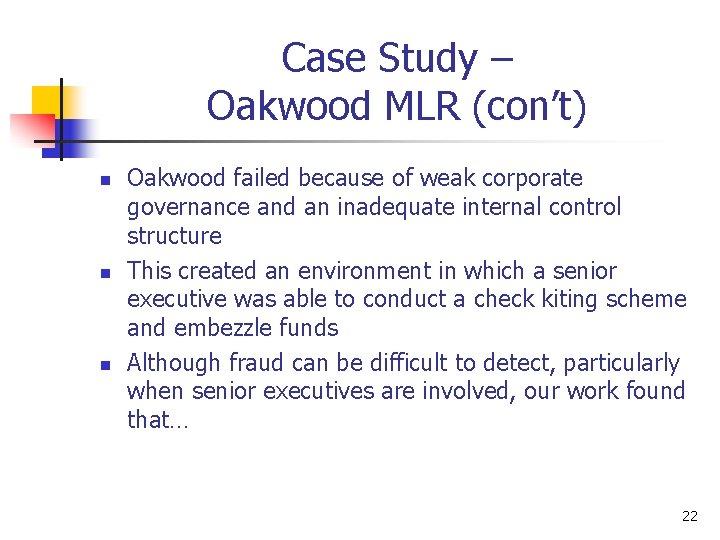 Case Study – Oakwood MLR (con't)

- Oakwood failed because of weak corporate governance and an inadequate internal control structure
- This created an environment in which a senior executive was able to conduct a check kiting scheme and embezzle funds
- Although fraud can be difficult to detect, particularly when senior executives are involved, our work found that…

22